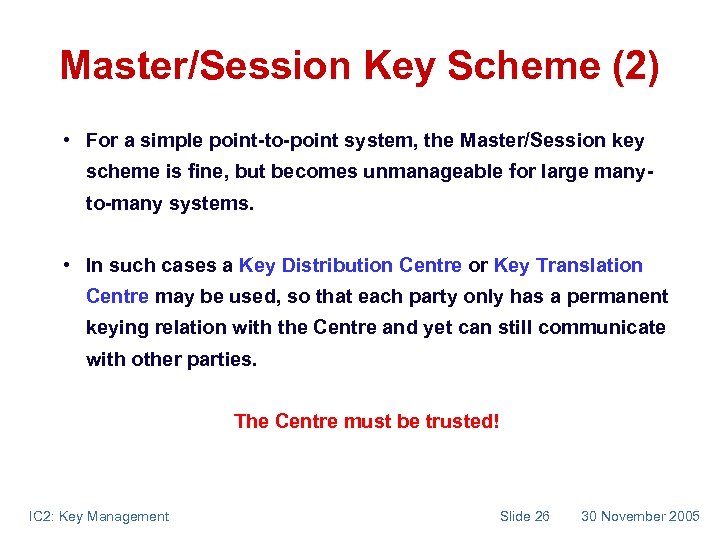 Master/Session Key Scheme (2)

• For a simple point-to-point system, the Master/Session key scheme is fine, but becomes unmanageable for large many-to-many systems.

• In such cases a Key Distribution Centre or Key Translation Centre may be used, so that each party only has a permanent keying relation with the Centre and yet can still communicate with other parties.

The Centre must be trusted!

IC2: Key Management Slide 26 30 November 2005